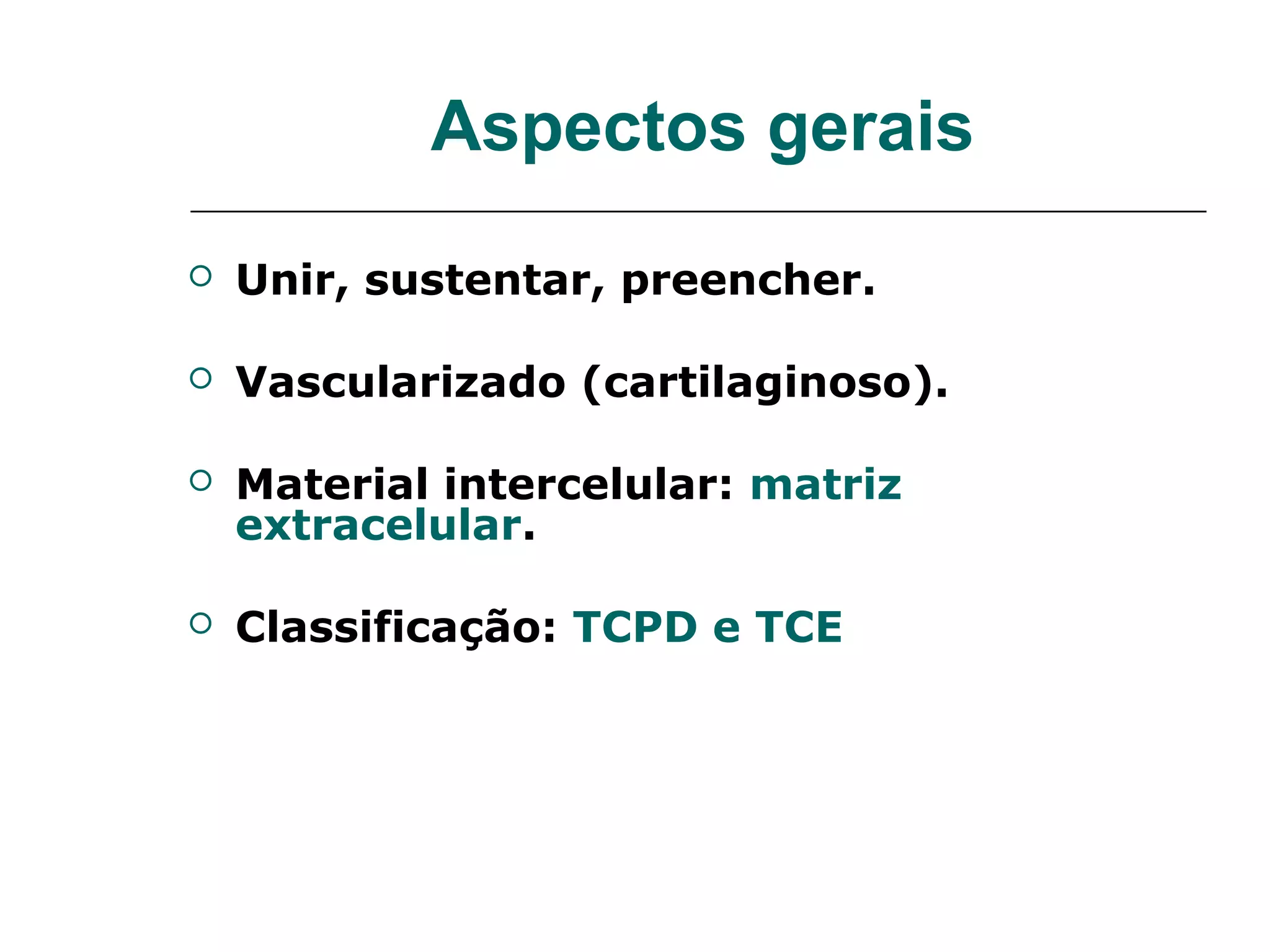 Aspectos gerais

○ Unir, sustentar, preencher.

○ Vascularizado (cartilaginoso).

○ Material intercelular: matriz extracelular.

○ Classificação: TCPD e TCE